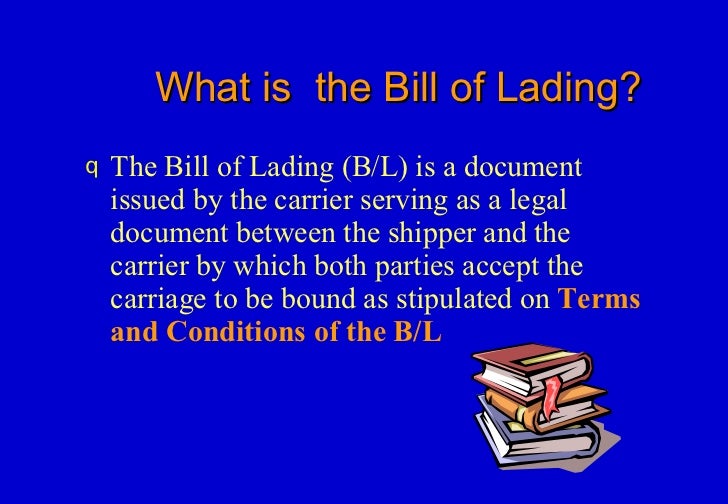 What is  the Bill of Lading?

q The Bill of Lading (B/L) is a document issued by the carrier serving as a legal document between the shipper and the carrier by which both parties accept the carriage to be bound as stipulated on Terms and Conditions of the B/L